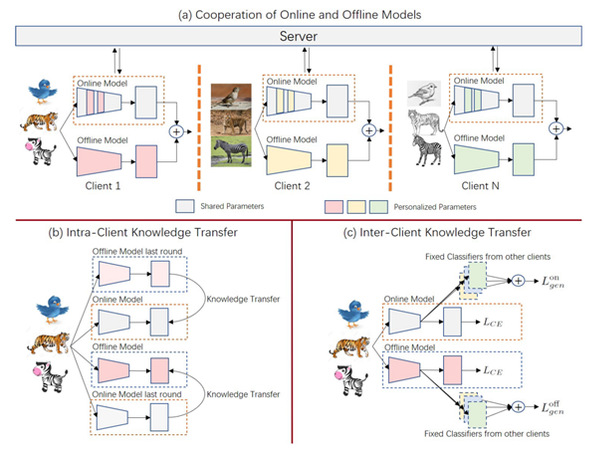 (a) Cooperation of Online and Offline Models

Server

Online Model

Offline Model

Client 1

Online Model

Offline Model

Client 2

Online Model

Offline Model

Client N

Shared Parameters

Personalized Parameters

(b) Intra-Client Knowledge Transfer

Offline Model last round

Online Model

Knowledge Transfer

Offline Model

Online Model last round

Knowledge Transfer

(c) Inter-Client Knowledge Transfer

Fixed Classifiers from other clients

$L_{gen}^{on}$

Online Model

$L_{CE}$

Offline Model

$L_{CE}$

$L_{gen}^{off}$

Fixed Classifiers from other clients